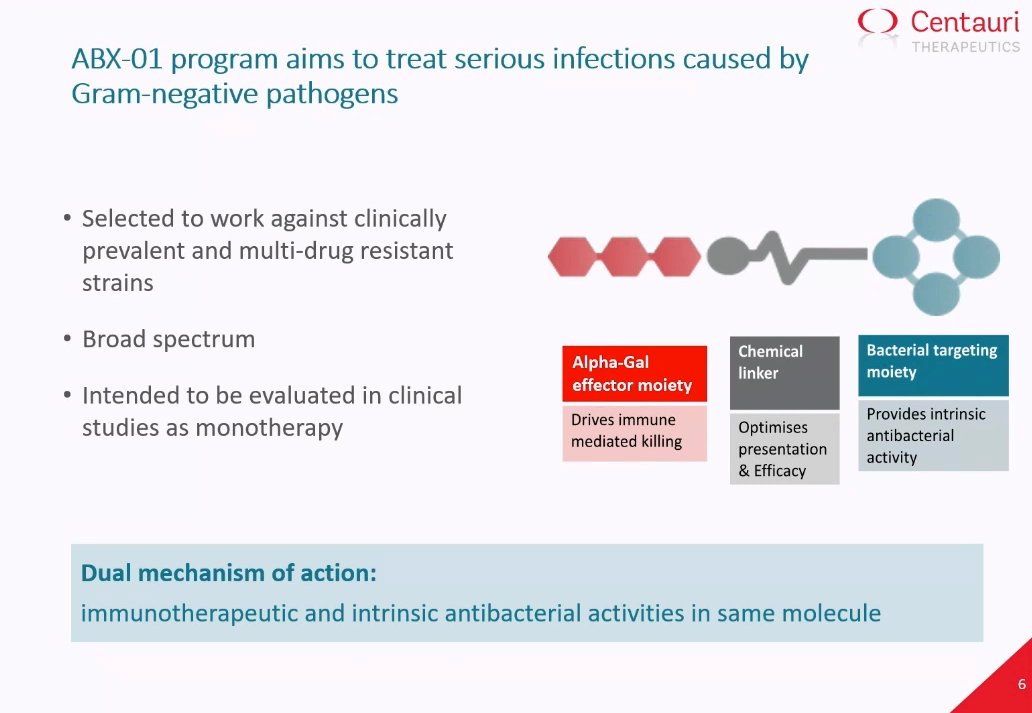 Centauri
THERAPEUTICS

ABX-01 program aims to treat serious infections caused by Gram-negative pathogens

• Selected to work against clinically prevalent and multi-drug resistant strains

• Broad spectrum

• Intended to be evaluated in clinical studies as monotherapy

Alpha-Gal effector moiety

Drives immune mediated killing

Chemical linker

Optimises presentation & Efficacy

Bacterial targeting moiety

Provides intrinsic antibacterial activity

Dual mechanism of action:
immunotherapeutic and intrinsic antibacterial activities in same molecule

6